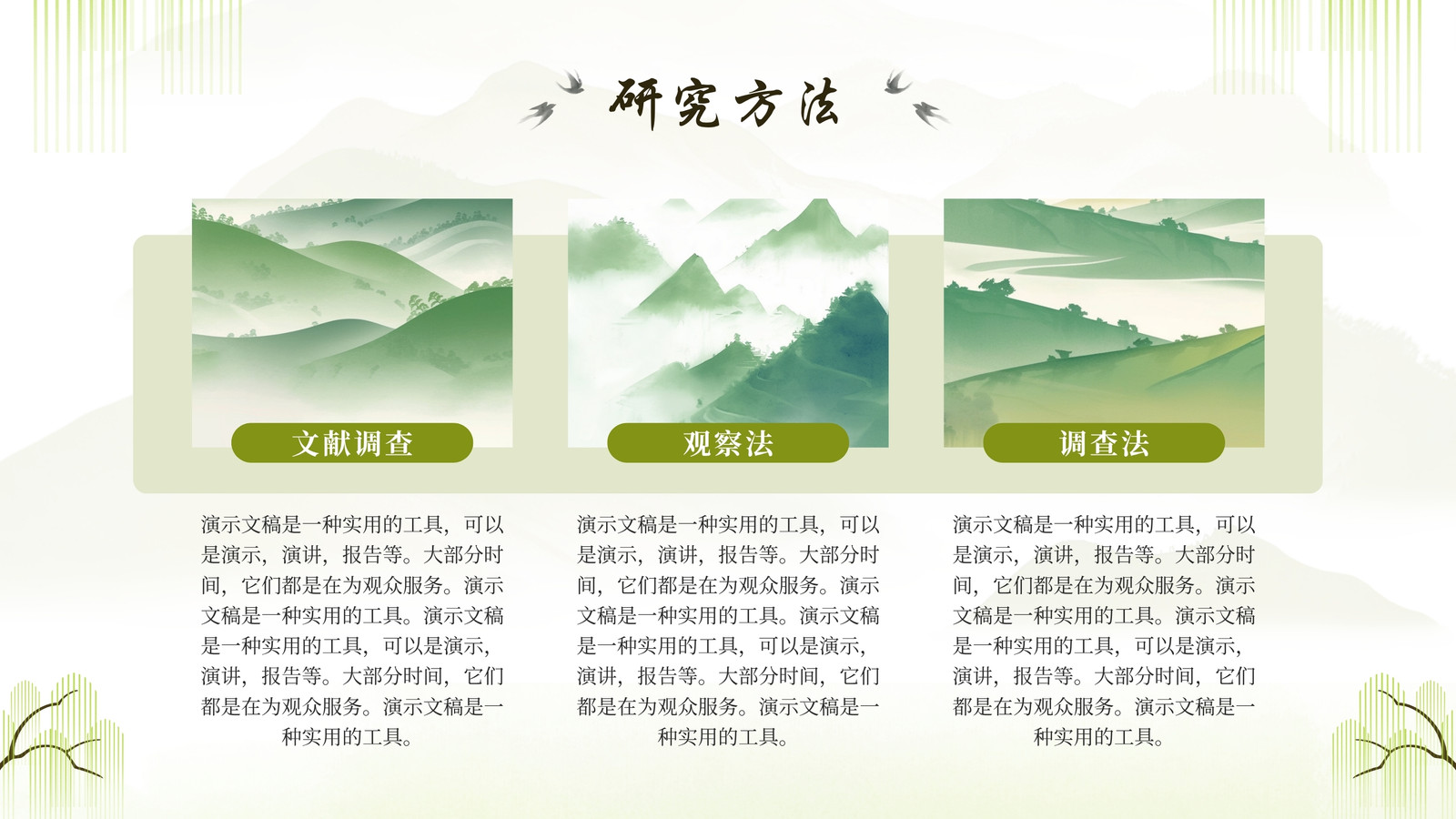 研究方法

文献调查

演示文稿是一种实用的工具，可以是演示，演讲，报告等。大部分时间，它们都是在为观众服务。演示文稿是一种实用的工具。演示文稿是一种实用的工具，可以是演示，演讲，报告等。大部分时间，它们都是在为观众服务。演示文稿是一种实用的工具。

观察法

演示文稿是一种实用的工具，可以是演示，演讲，报告等。大部分时间，它们都是在为观众服务。演示文稿是一种实用的工具。演示文稿是一种实用的工具，可以是演示，演讲，报告等。大部分时间，它们都是在为观众服务。演示文稿是一种实用的工具。

调查法

演示文稿是一种实用的工具，可以是演示，演讲，报告等。大部分时间，它们都是在为观众服务。演示文稿是一种实用的工具。演示文稿是一种实用的工具，可以是演示，演讲，报告等。大部分时间，它们都是在为观众服务。演示文稿是一种实用的工具。